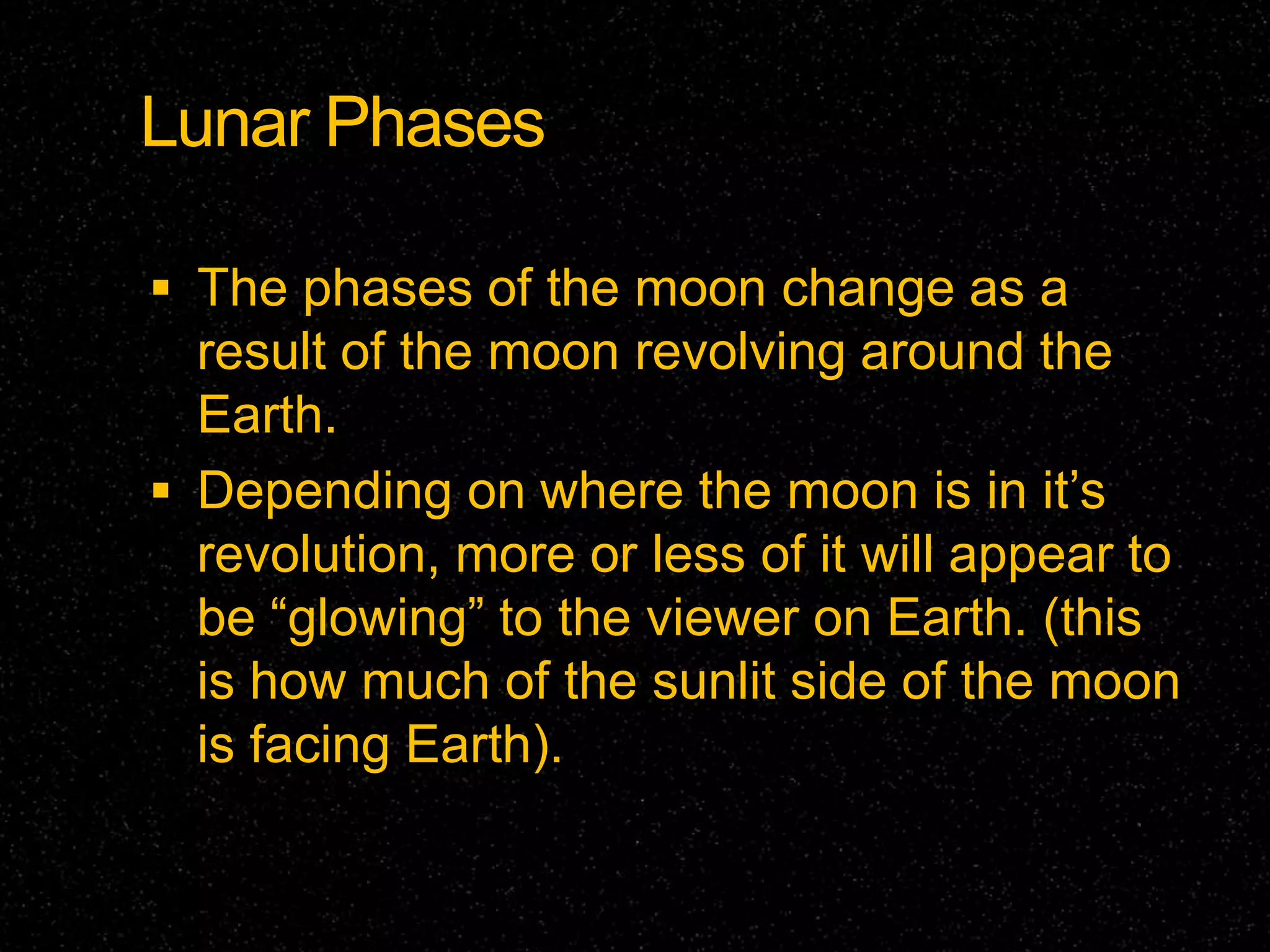 Lunar Phases

▪ The phases of the moon change as a result of the moon revolving around the Earth.

▪ Depending on where the moon is in it’s revolution, more or less of it will appear to be “glowing” to the viewer on Earth. (this is how much of the sunlit side of the moon is facing Earth).